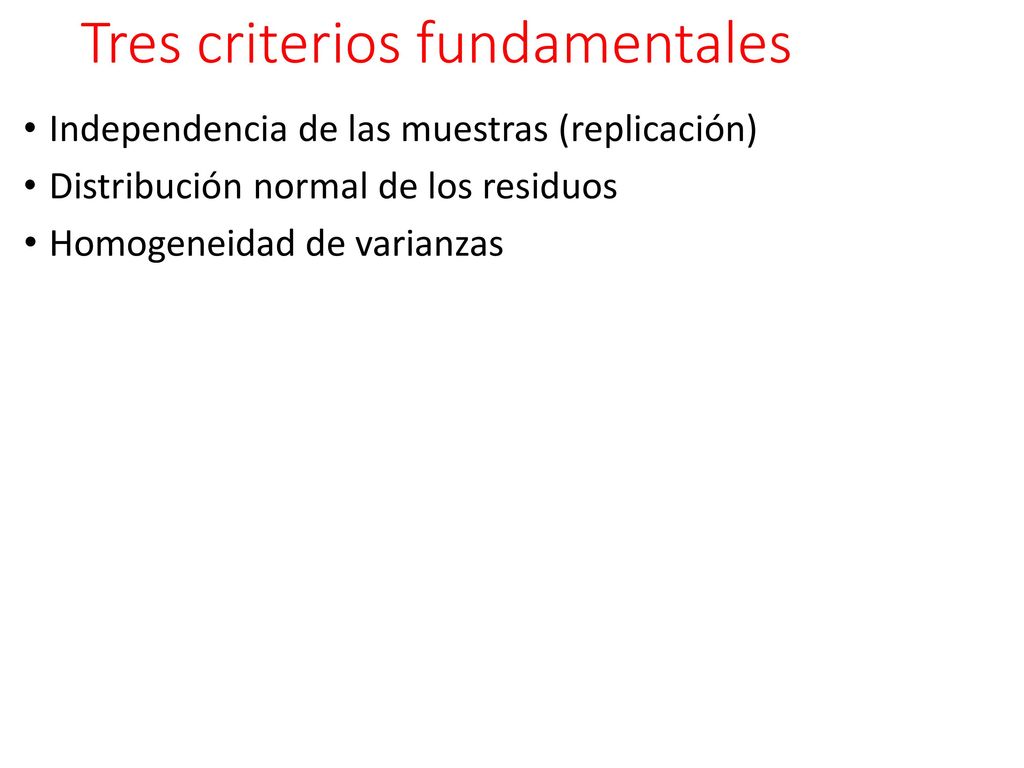 Tres criterios fundamentales

• Independencia de las muestras (replicación)
• Distribución normal de los residuos
• Homogeneidad de varianzas